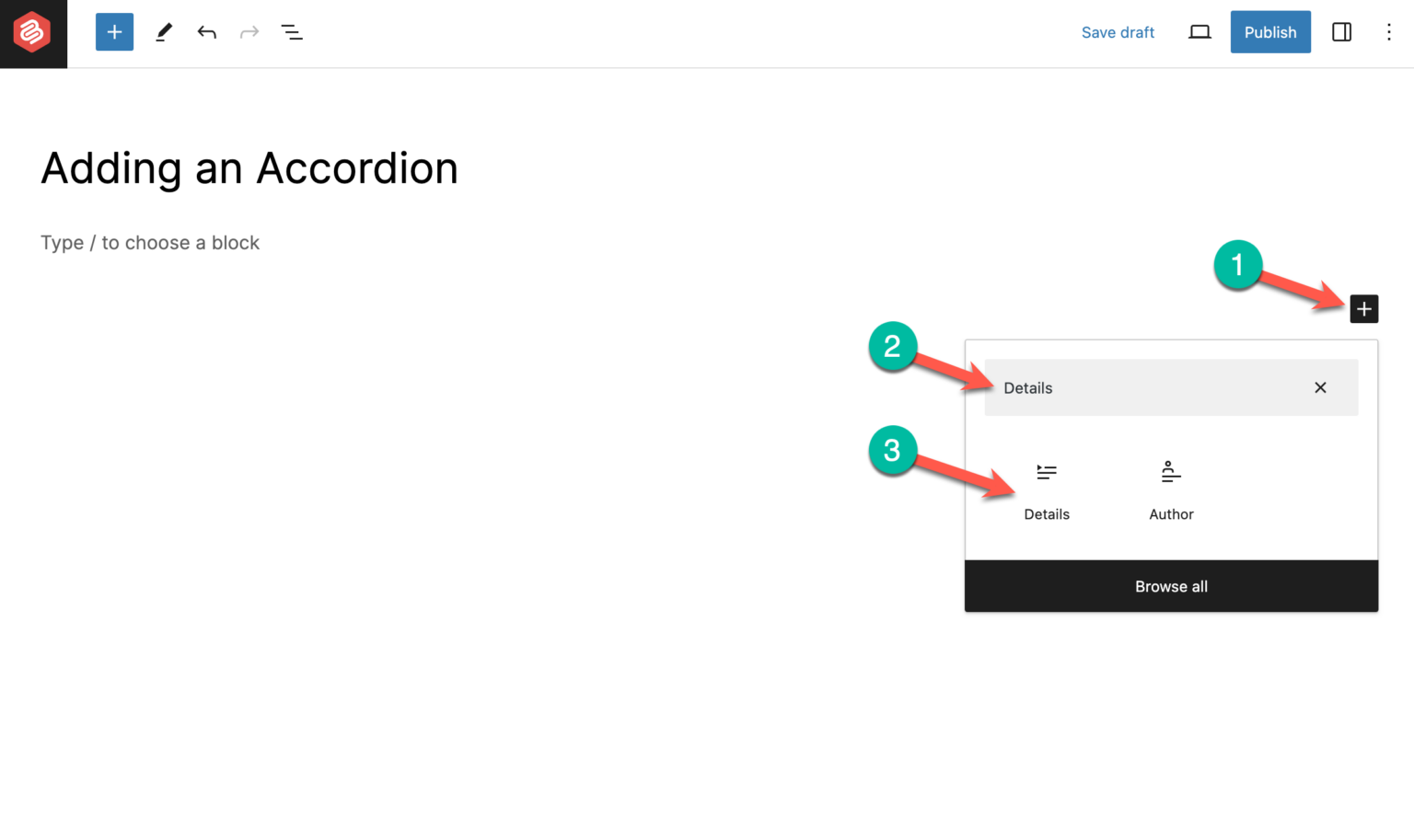 Save draft

Publish

Adding an Accordion

Type / to choose a block

1

2

Details

3

Details

Author

Browse all